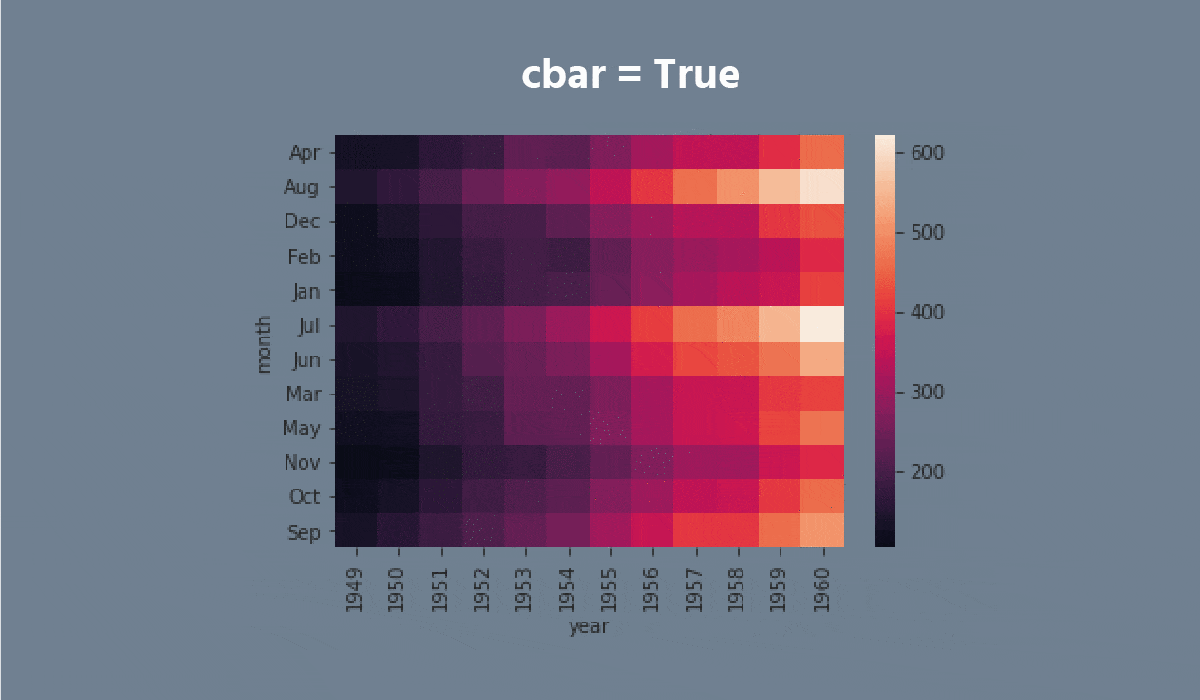 cbar = True

month

Apr
Aug
Dec
Feb
Jan
Jul
Jun
Mar
May
Nov
Oct
Sep

1949 1950 1951 1952 1953 1954 1955 1956 1957 1958 1959 1960

year

600
500
400
300
200